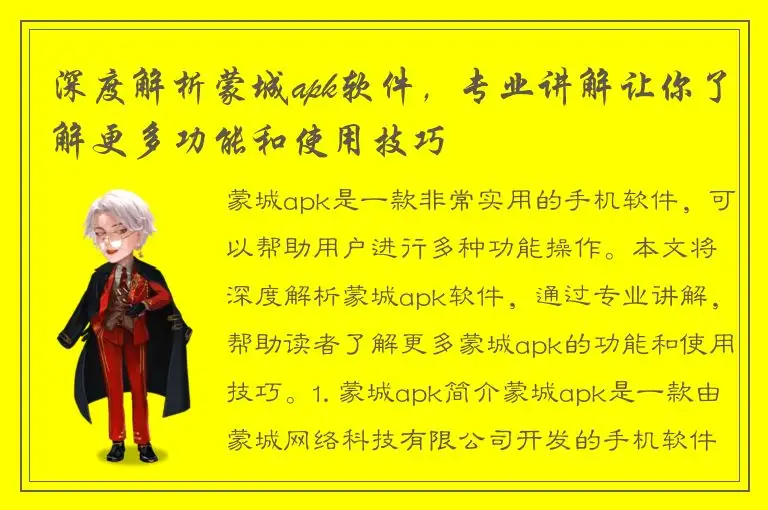 深度解析蒙城apk软件，专业讲解让你了解更多功能和使用技巧

蒙城apk是一款非常实用的手机软件，可以帮助用户进行多种功能操作。本文将深度解析蒙城apk软件，通过专业讲解，帮助读者了解更多蒙城apk的功能和使用技巧。1. 蒙城apk简介蒙城apk是一款由蒙城网络科技有限公司开发的手机软件